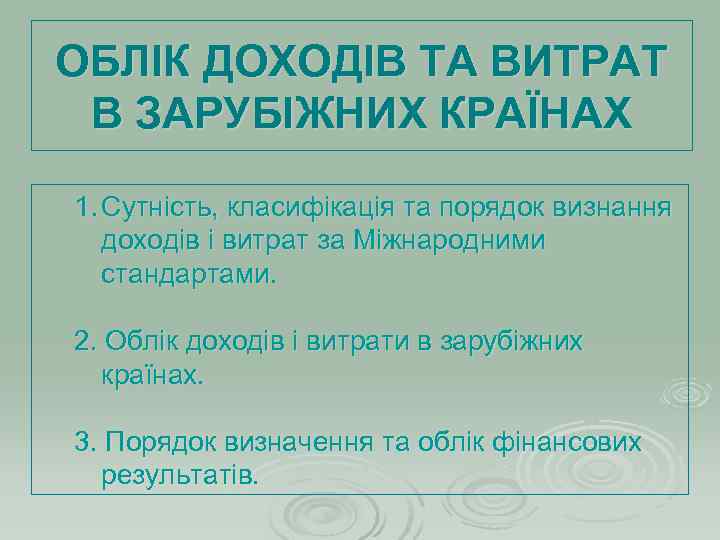 ОБЛІК ДОХОДІВ ТА ВИТРАТ В ЗАРУБІЖНИХ КРАЇНАХ

1. Сутність, класифікація та порядок визнання доходів і витрат за Міжнародними стандартами.

2. Облік доходів і витрати в зарубіжних країнах.

3. Порядок визначення та облік фінансових результатів.